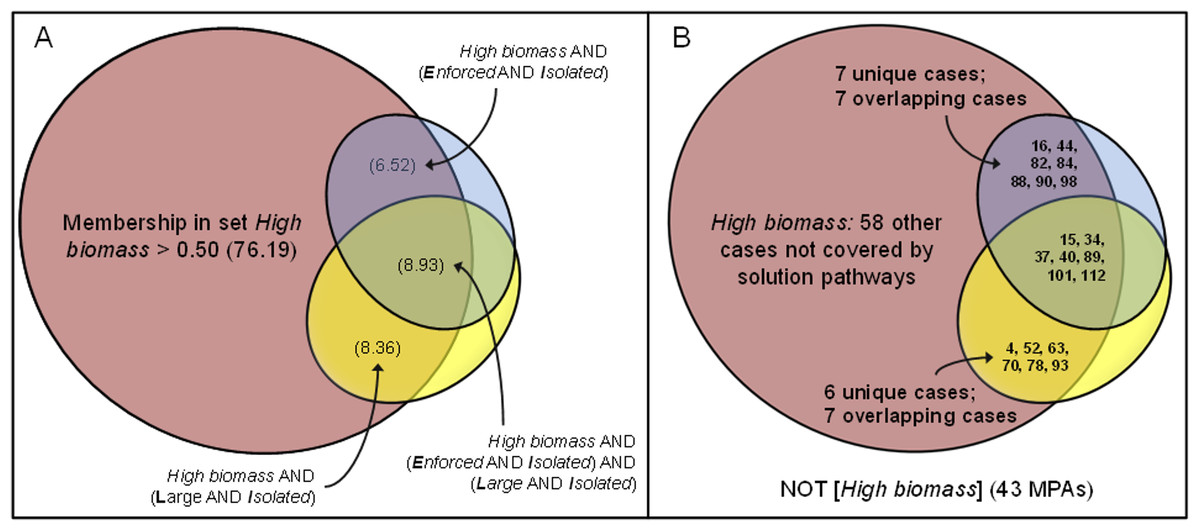 A

High biomass AND (Enforced AND Isolated)

(6.52)

Membership in set High biomass > 0.50 (76.19)

(8.93)

(8.36)

High biomass AND (Large AND Isolated)

High biomass AND (Enforced AND Isolated) AND (Large AND Isolated)

B

7 unique cases; 7 overlapping cases

16, 44, 82, 84, 88, 90, 98

High biomass: 58 other cases not covered by solution pathways

15, 34, 37, 40, 89, 101, 112

4, 52, 63, 70, 78, 93

6 unique cases; 7 overlapping cases

NOT [High biomass] (43 MPAs)